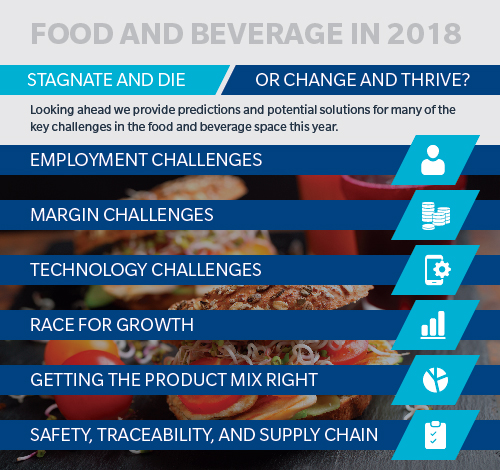 FOOD AND BEVERAGE IN 2018

STAGNATE AND DIE

OR CHANGE AND THRIVE?

Looking ahead we provide predictions and potential solutions for many of the key challenges in the food and beverage space this year.

EMPLOYMENT CHALLENGES

MARGIN CHALLENGES

TECHNOLOGY CHALLENGES

RACE FOR GROWTH

GETTING THE PRODUCT MIX RIGHT

SAFETY, TRACEABILITY, AND SUPPLY CHAIN